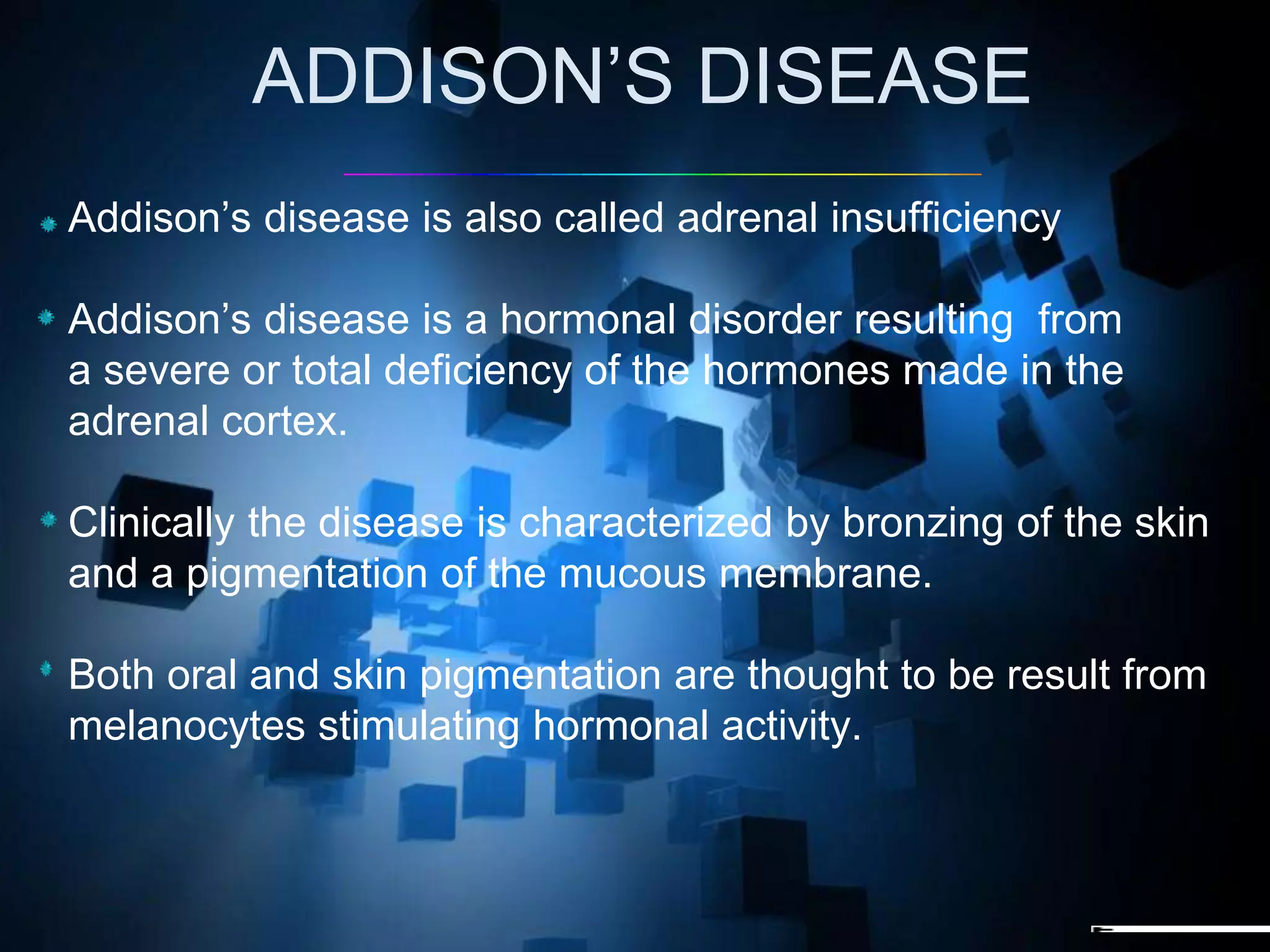 ADDISON’S DISEASE

Addison’s disease is also called adrenal insufficiency

Addison’s disease is a hormonal disorder resulting from a severe or total deficiency of the hormones made in the adrenal cortex.

Clinically the disease is characterized by bronzing of the skin and a pigmentation of the mucous membrane.

Both oral and skin pigmentation are thought to be result from melanocytes stimulating hormonal activity.